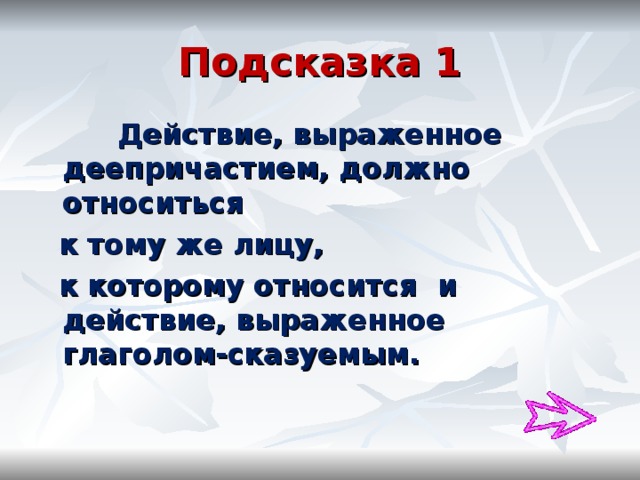 Подсказка 1

Действие, выраженное деепричастием, должно относиться

к тому же лицу,

к которому относится и действие, выраженное глаголом-сказуемым.